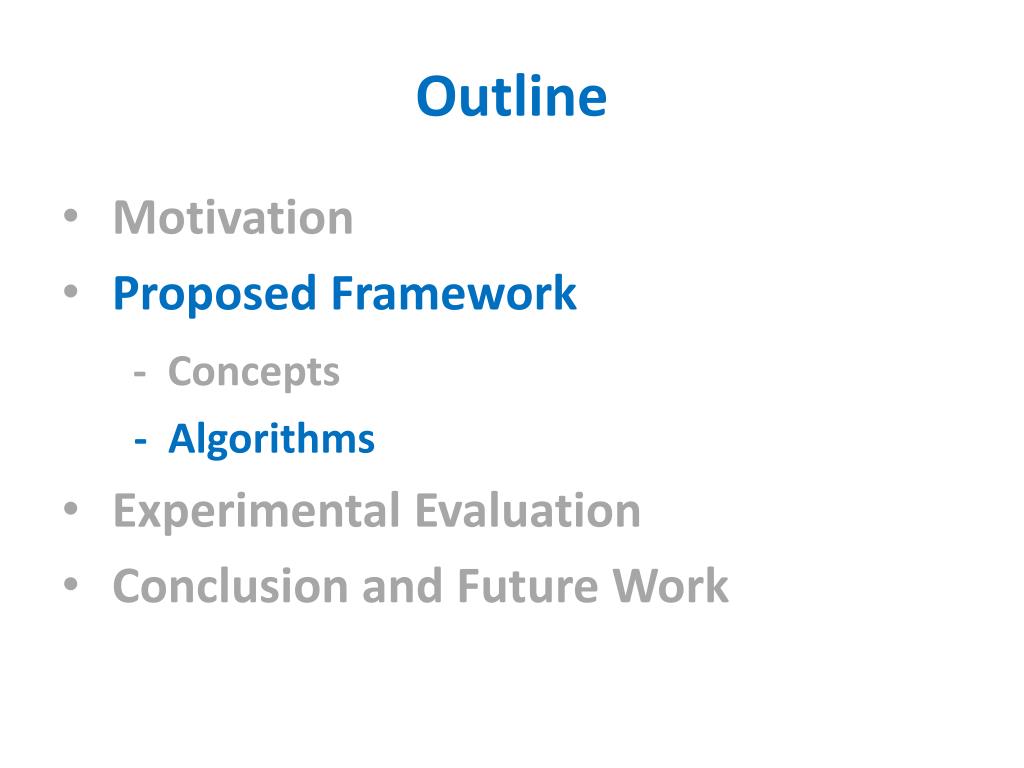 Outline

• Motivation
• Proposed Framework
  - Concepts
  - Algorithms
• Experimental Evaluation
• Conclusion and Future Work